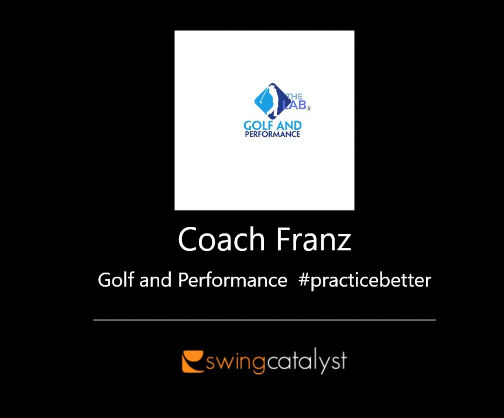 THE LAB

GOLF AND PERFORMANCE

Coach Franz

Golf and Performance #practicebetter

swingcatalyst